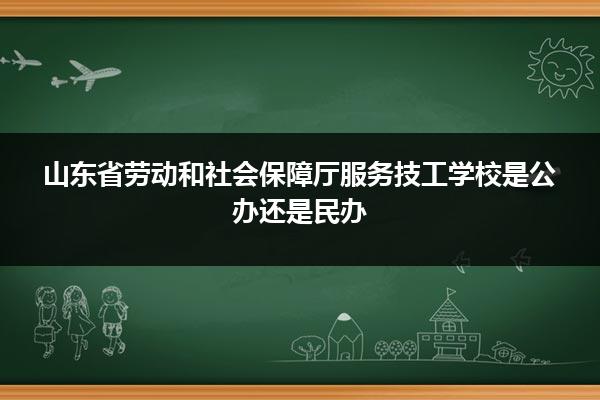 山东省劳动和社会保障厅服务技工学校是公办还是民办